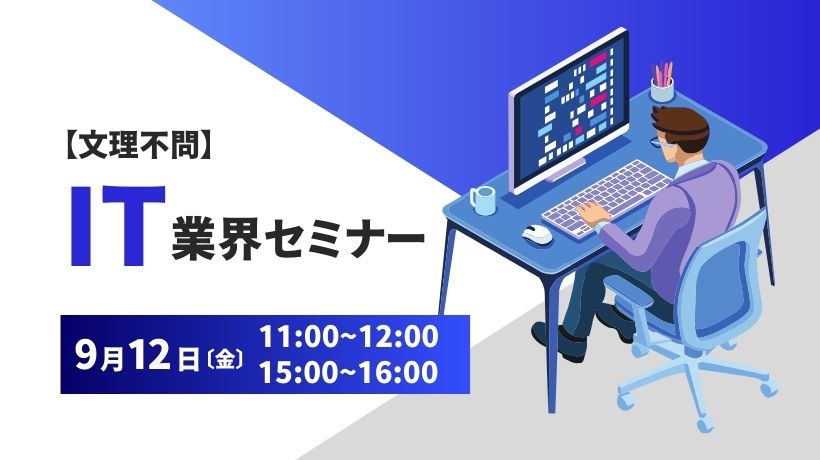 【文理不問】

IT 業界セミナー

9月12日〔金〕 11:00~12:00
15:00~16:00